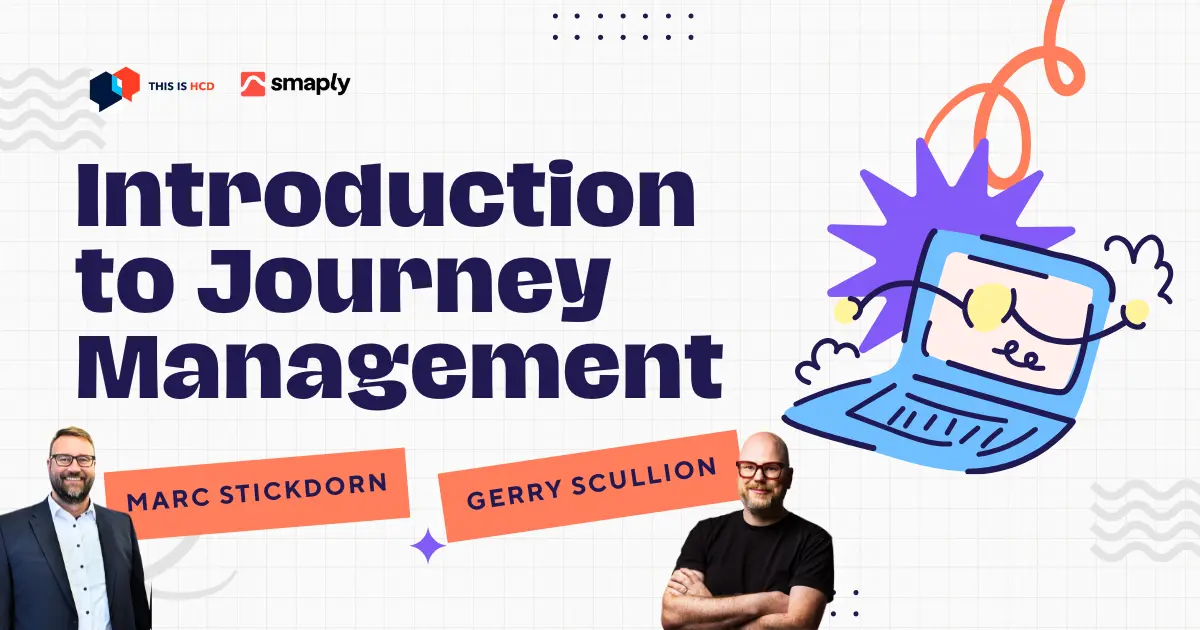 THIS IS HCD smaply

Introduction to Journey Management

MARC STICKDORN

GERRY SCULLION